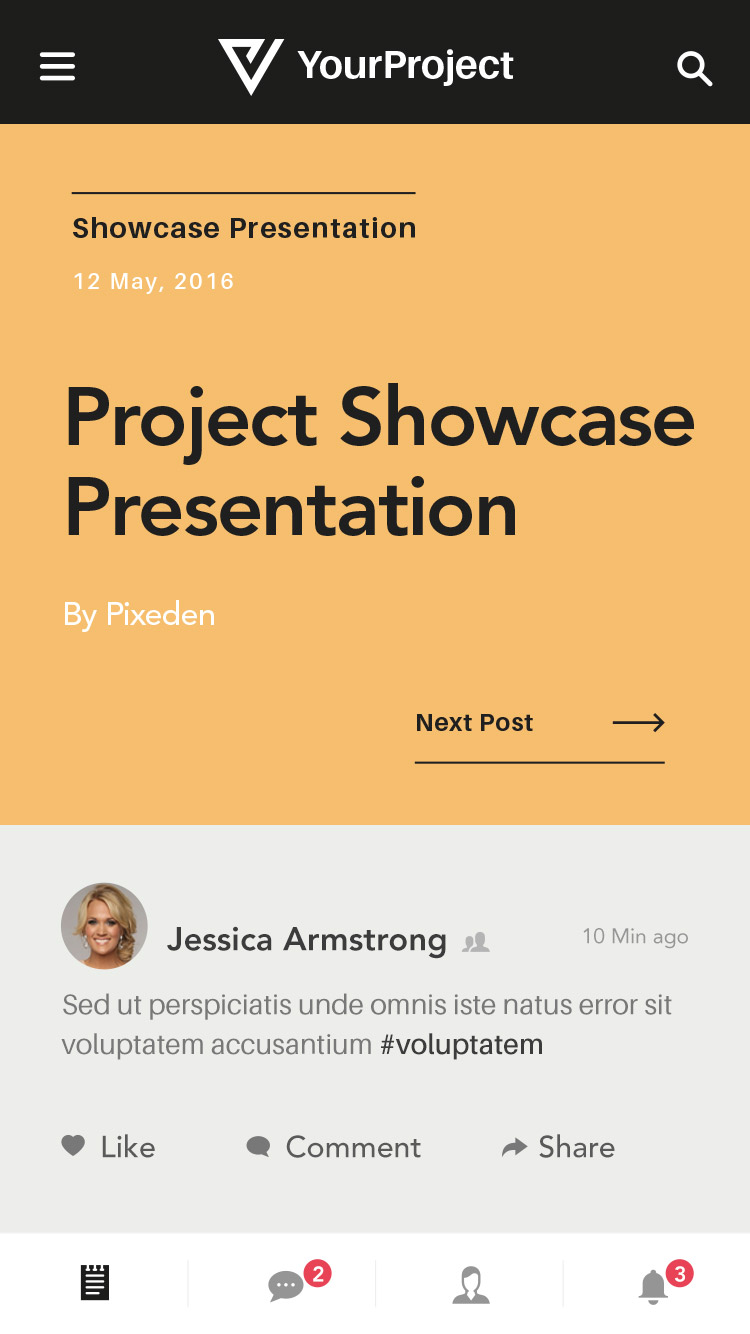 YourProject

Showcase Presentation

12 May, 2016

Project Showcase Presentation

By Pixeden

Next Post

Jessica Armstrong

10 Min ago

Sed ut perspiciatis unde omnis iste natus error sit voluptatem accusantium #voluptatem

Like

Comment

Share

2

3